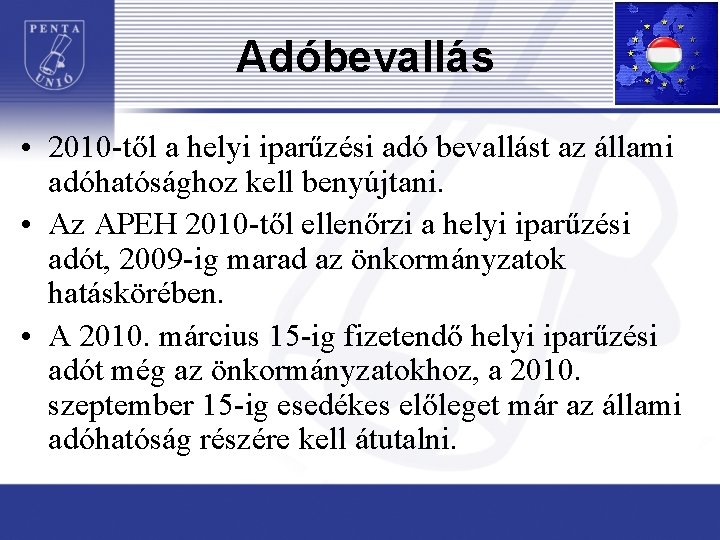 PENTA
UNIÓ

Adóbevallás

• 2010-től a helyi iparűzési adó bevallást az állami adóhatósághoz kell benyújtani.
• Az APEH 2010-től ellenőrzi a helyi iparűzési adót, 2009-ig marad az önkormányzatok hatáskörében.
• A 2010. március 15-ig fizetendő helyi iparűzési adót még az önkormányzatokhoz, a 2010. szeptember 15-ig esedékes előleget már az állami adóhatóság részére kell átutalni.